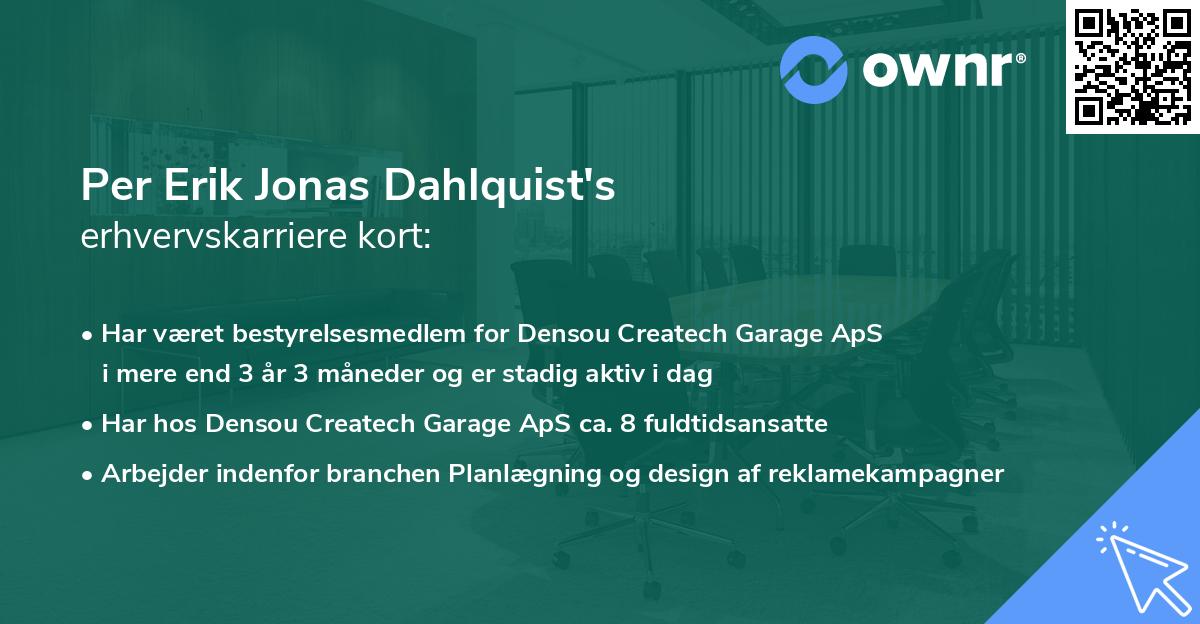 ownr®

Per Erik Jonas Dahlquist's
erhvervskarriere kort:

• Har været bestyrelsesmedlem for Densou Createch Garage ApS i mere end 3 år 3 måneder og er stadig aktiv i dag
• Har hos Densou Createch Garage ApS ca. 8 fuldtidsansatte
• Arbejder indenfor branchen Planlægning og design af reklamekampagner